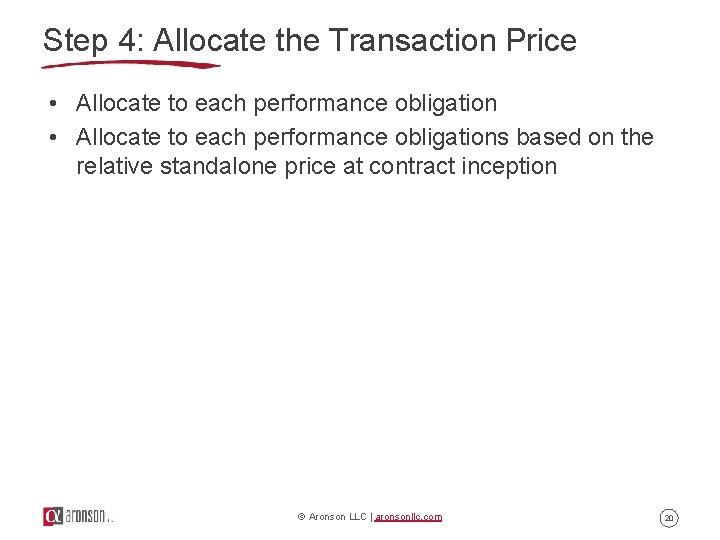 Step 4: Allocate the Transaction Price

• Allocate to each performance obligation
• Allocate to each performance obligations based on the relative standalone price at contract inception

aronson LLC

© Aronson LLC | aronsonllc.com

20